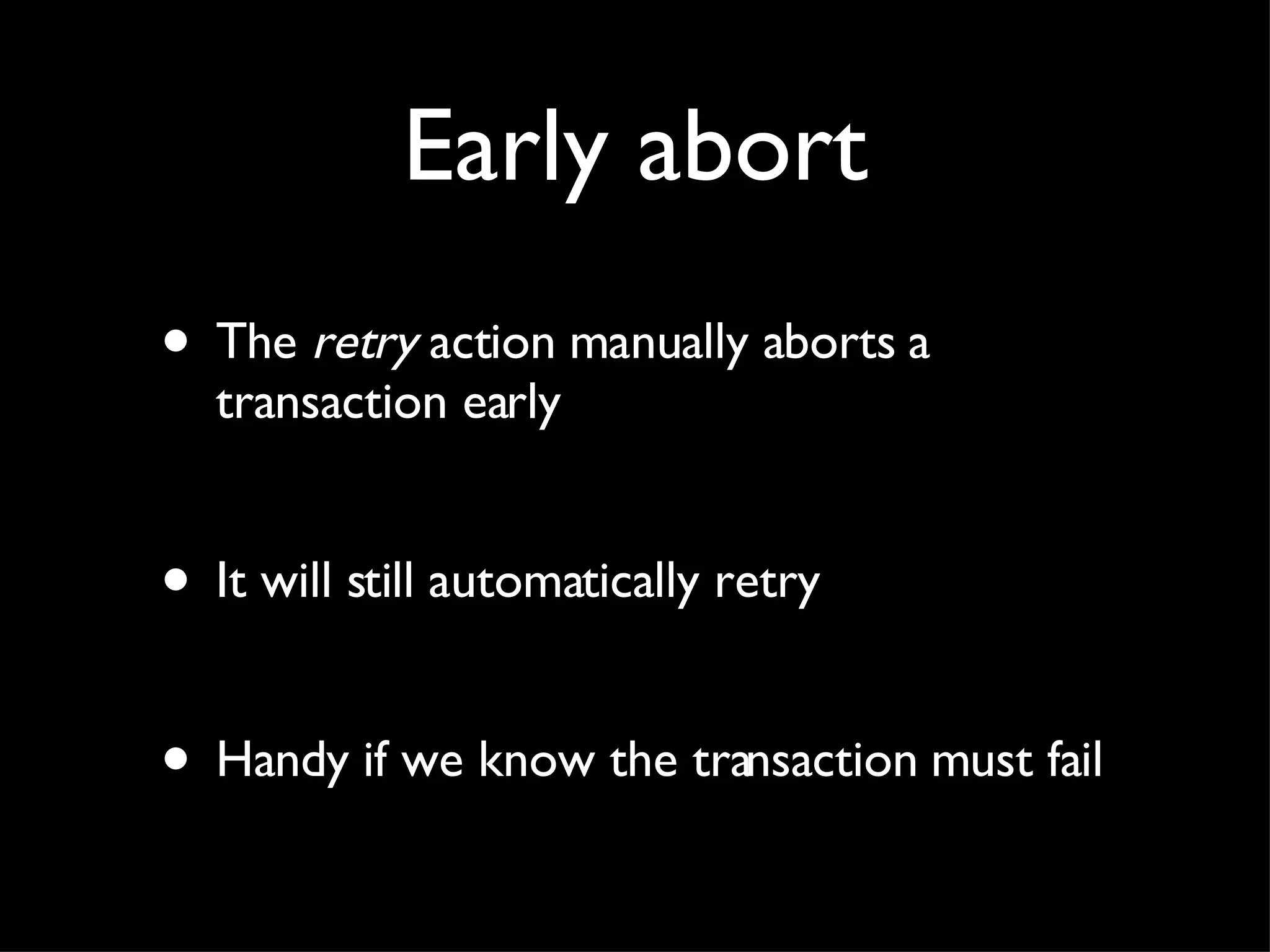 Early abort

• The retry action manually aborts a transaction early

• It will still automatically retry

• Handy if we know the transaction must fail